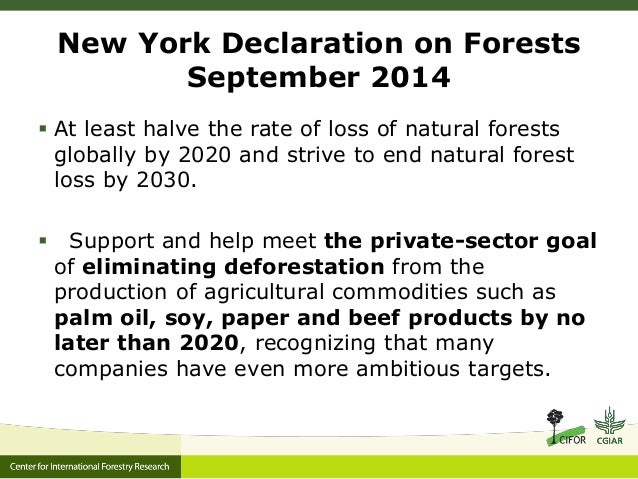 New York Declaration on Forests September 2014

▪ At least halve the rate of loss of natural forests globally by 2020 and strive to end natural forest loss by 2030.

▪ Support and help meet the private-sector goal of eliminating deforestation from the production of agricultural commodities such as palm oil, soy, paper and beef products by no later than 2020, recognizing that many companies have even more ambitious targets.

CIFOR CGIAR

Center for International Forestry Research